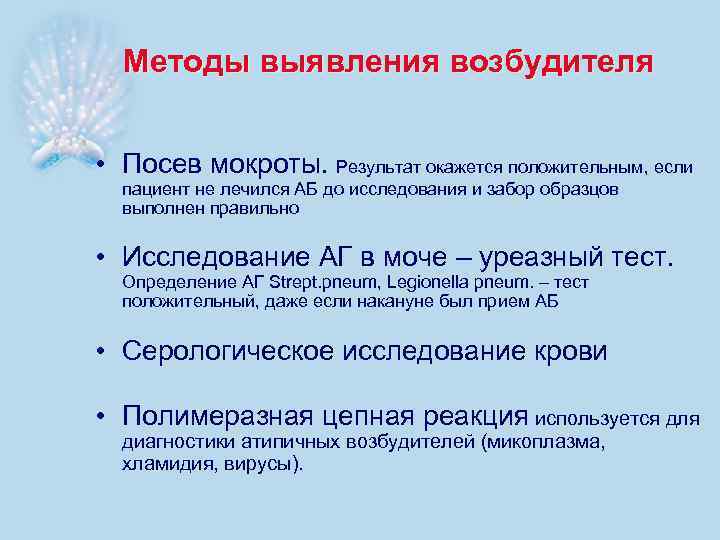 Методы выявления возбудителя

• Посев мокроты. Результат окажется положительным, если пациент не лечился АБ до исследования и забор образцов выполнен правильно

• Исследование АГ в моче – уреазный тест. Определение АГ Strept.pneum, Legionella pneum. – тест положительный, даже если накануне был прием АБ

• Серологическое исследование крови

• Полимеразная цепная реакция используется для диагностики атипичных возбудителей (микоплазма, хламидия, вирусы).